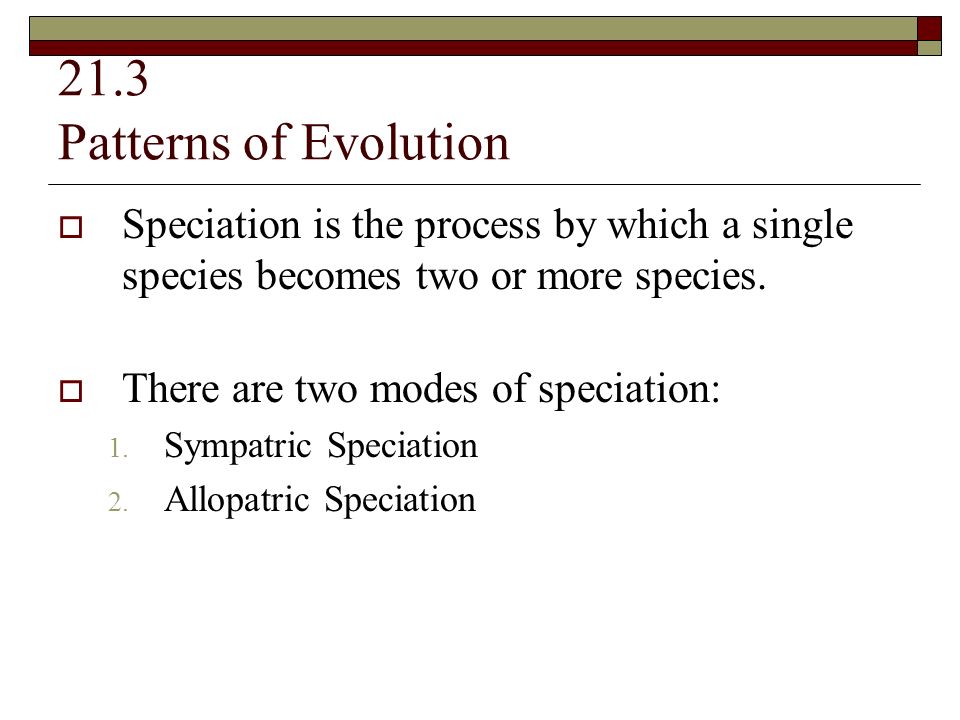 21.3
Patterns of Evolution

Speciation is the process by which a single species becomes two or more species.

There are two modes of speciation:
1. Sympatric Speciation
2. Allopatric Speciation